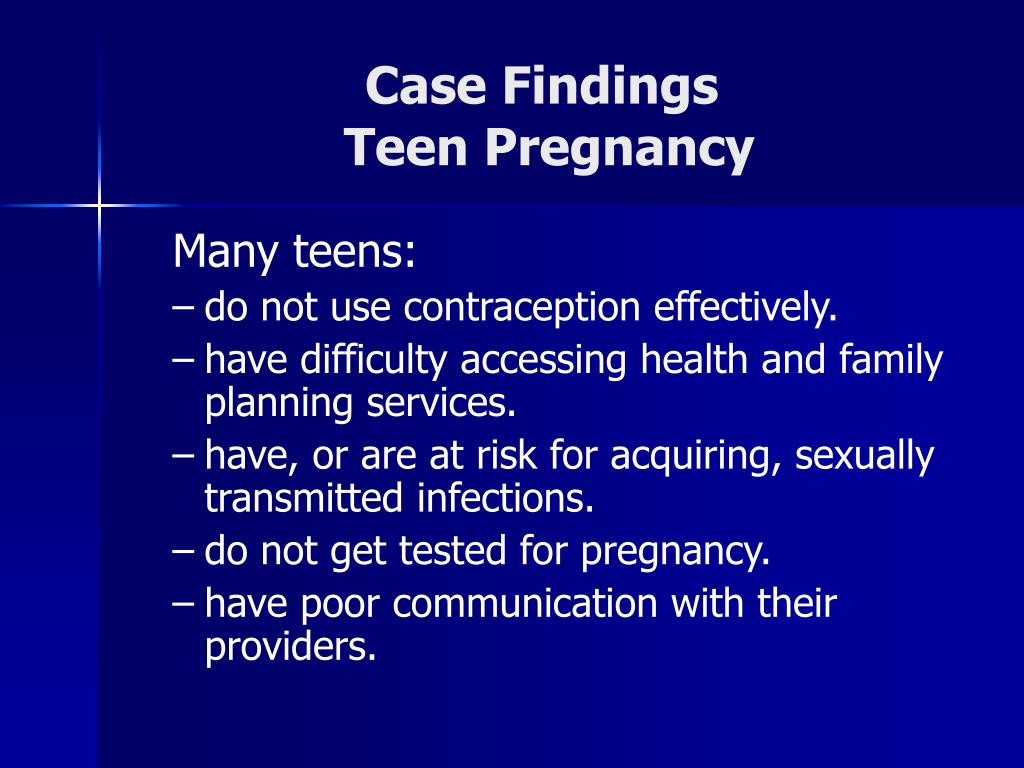 Case Findings
Teen Pregnancy

Many teens:
– do not use contraception effectively.
– have difficulty accessing health and family planning services.
– have, or are at risk for acquiring, sexually transmitted infections.
– do not get tested for pregnancy.
– have poor communication with their providers.